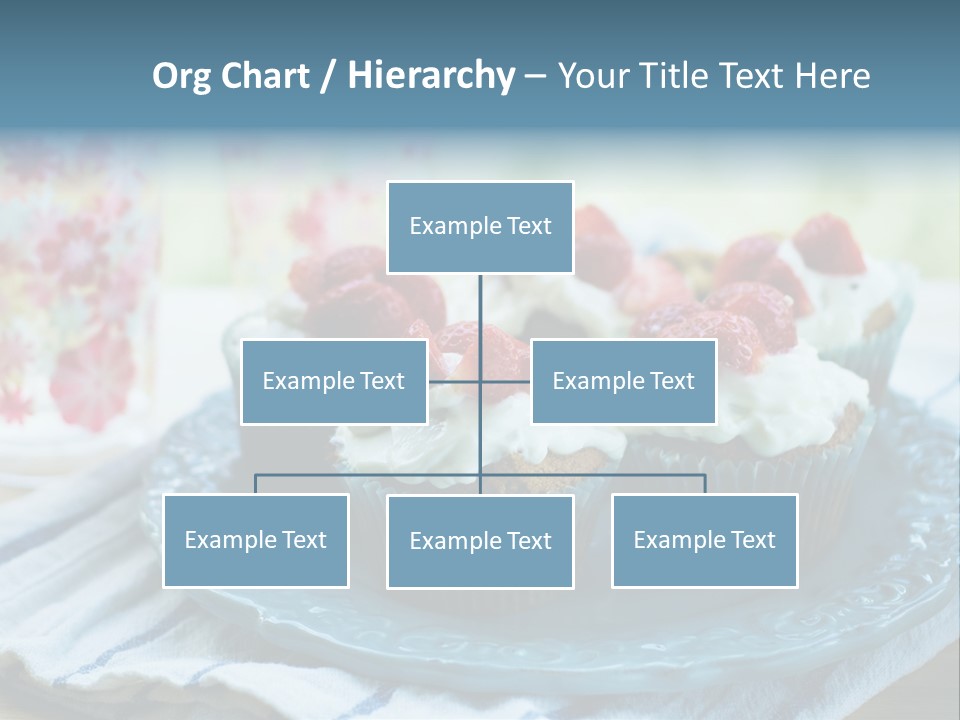 Org Chart / Hierarchy – Your Title Text Here

Example Text

Example Text

Example Text

Example Text

Example Text

Example Text